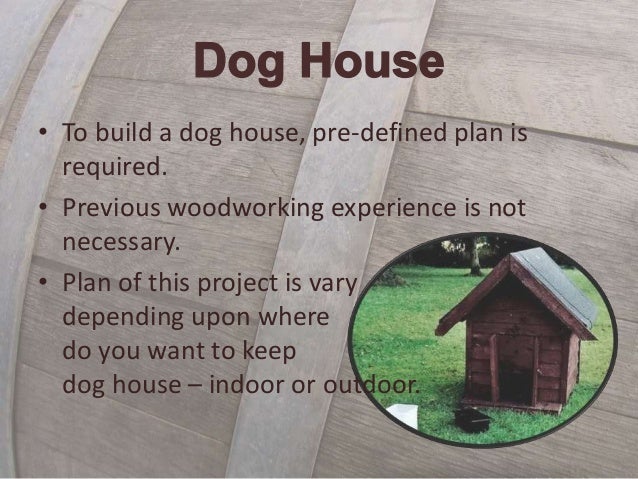 Dog House

• To build a dog house, pre-defined plan is required.

• Previous woodworking experience is not necessary.

• Plan of this project is vary depending upon where do you want to keep dog house – indoor or outdoor.